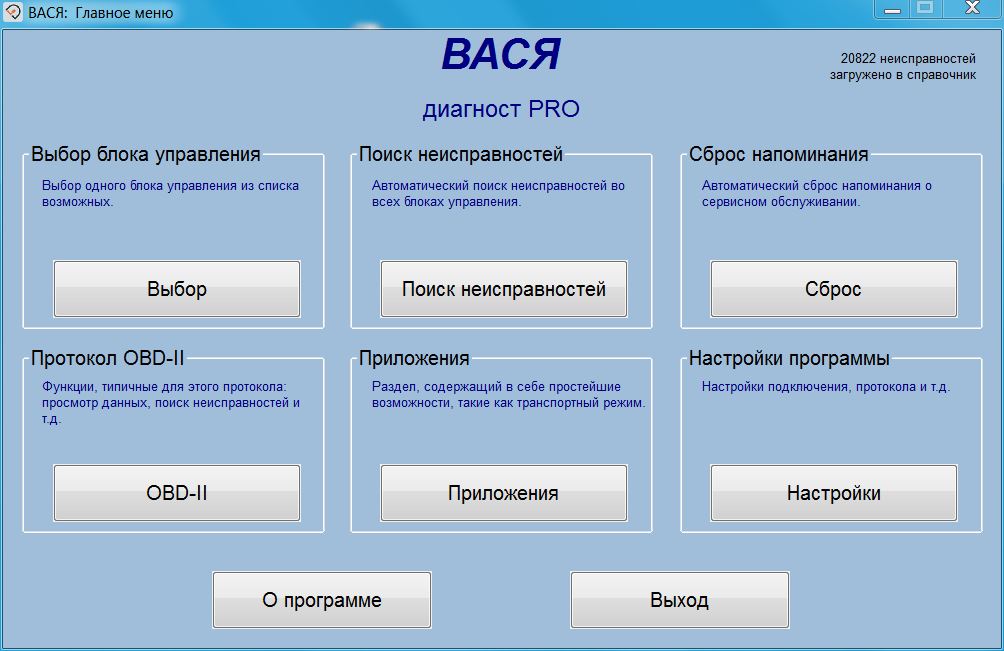 ВАСЯ: Главное меню

ВАСЯ

диагност PRO

20822 неисправностей загружено в справочник

Выбор блока управления

Выбор одного блока управления из списка возможных.

Выбор

Поиск неисправностей

Автоматический поиск неисправностей во всех блоках управления.

Поиск неисправностей

Сброс напоминания

Автоматический сброс напоминания о сервисном обслуживании.

Сброс

Протокол OBD-II

Функции, типичные для этого протокола: просмотр данных, поиск неисправностей и т.д.

OBD-II

Приложения

Раздел, содержащий в себе простейшие возможности, такие как транспортный режим.

Приложения

Настройки программы

Настройки подключения, протокола и т.д.

Настройки

О программе

Выход